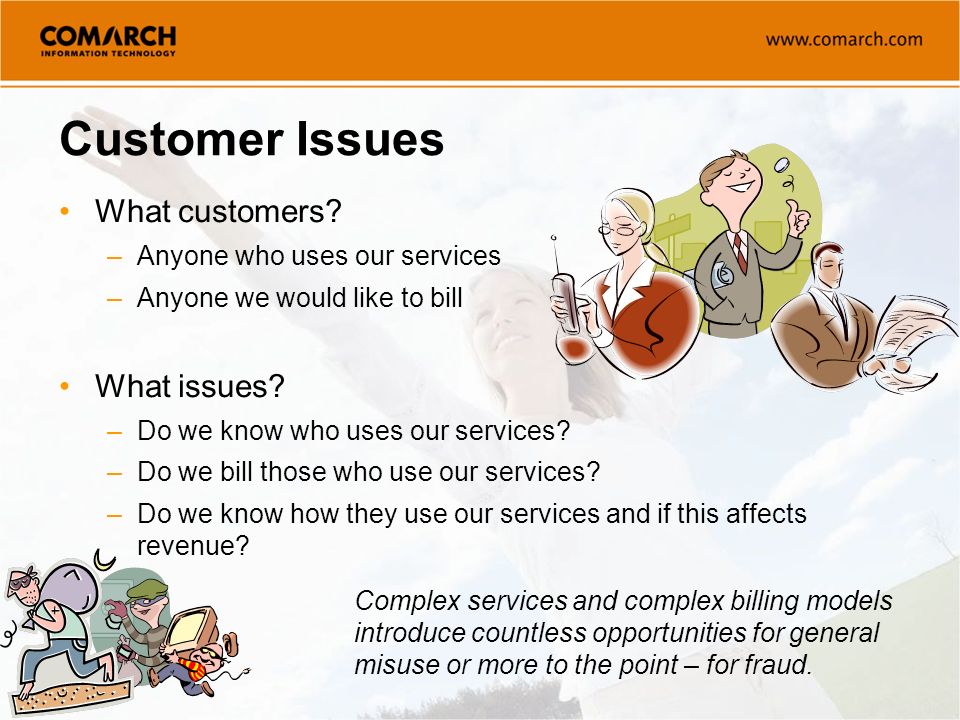 COMARCH
INFORMATION TECHNOLOGY

www.comarch.com

Customer Issues

• What customers?
– Anyone who uses our services
– Anyone we would like to bill

• What issues?
– Do we know who uses our services?
– Do we bill those who use our services?
– Do we know how they use our services and if this affects revenue?

Complex services and complex billing models introduce countless opportunities for general misuse or more to the point – for fraud.